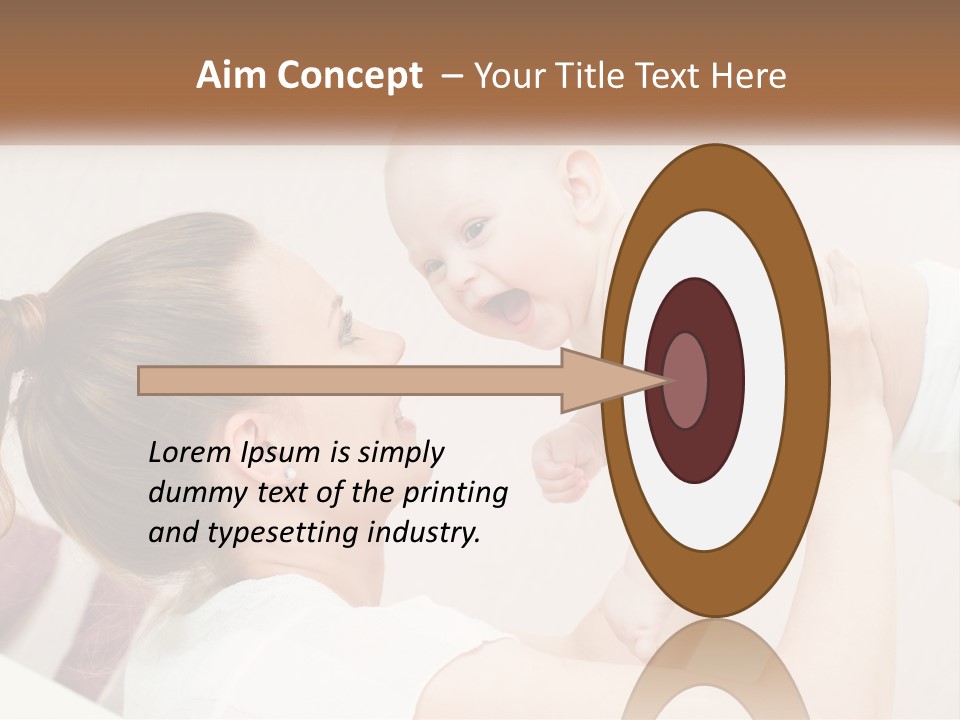 Aim Concept – Your Title Text Here

Lorem Ipsum is simply dummy text of the printing and typesetting industry.